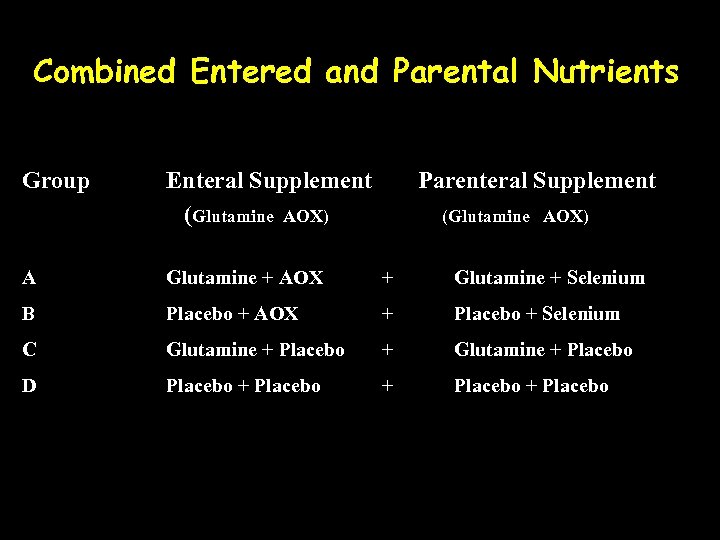 Combined Entered and Parental Nutrients

| Group | Enteral Supplement (Glutamine AOX) | | Parenteral Supplement (Glutamine AOX) |
|---|---|---|---|
| A | Glutamine + AOX | + | Glutamine + Selenium |
| B | Placebo + AOX | + | Placebo + Selenium |
| C | Glutamine + Placebo | + | Glutamine + Placebo |
| D | Placebo + Placebo | + | Placebo + Placebo |